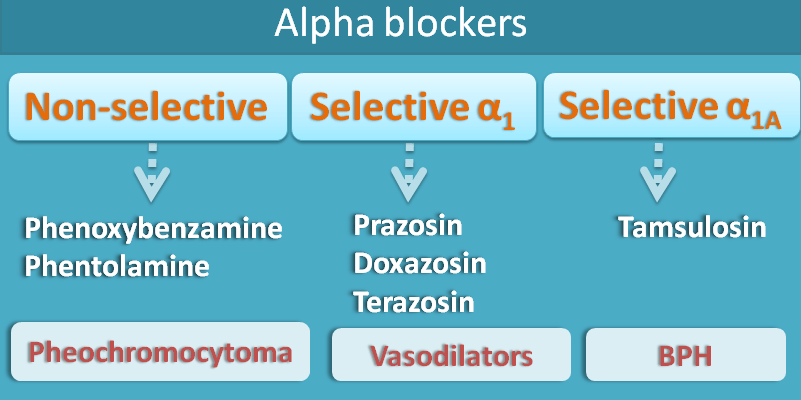 Alpha blockers

Non-selective

Phenoxybenzamine
Phentolamine

Pheochromocytoma

Selective $\alpha_1$

Prazosin
Doxazosin
Terazosin

Vasodilators

Selective $\alpha_{1A}$

Tamsulosin

BPH